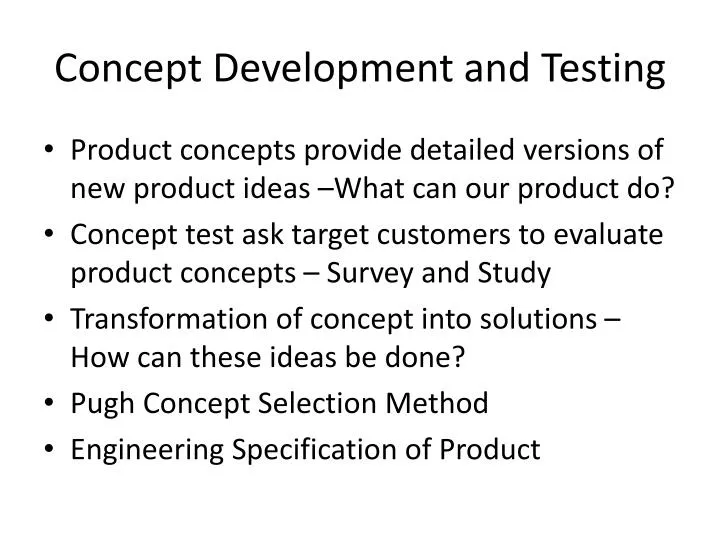 Concept Development and Testing

• Product concepts provide detailed versions of new product ideas –What can our product do?
• Concept test ask target customers to evaluate product concepts – Survey and Study
• Transformation of concept into solutions – How can these ideas be done?
• Pugh Concept Selection Method
• Engineering Specification of Product